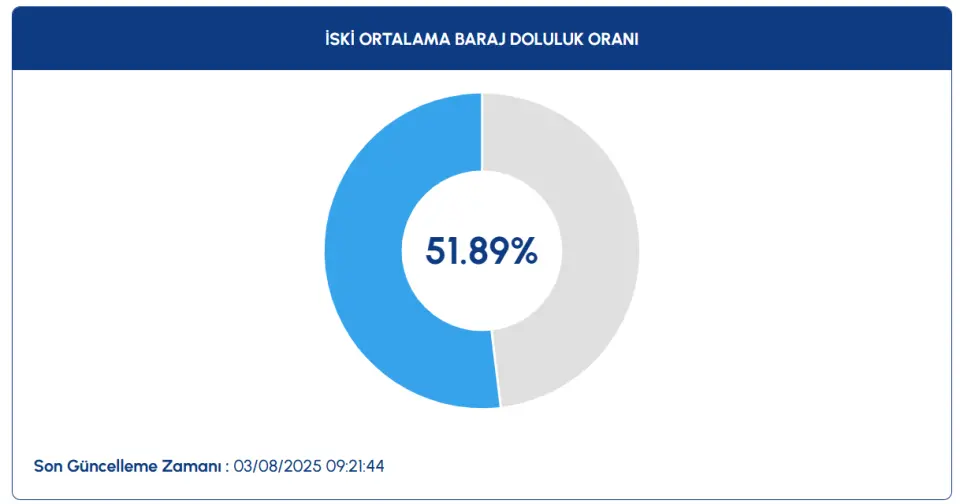 İSKİ ORTALAMA BARAJ DOLULUK ORANI

51.89%

Son Güncelleme Zamanı : 03/08/2025 09:21:44